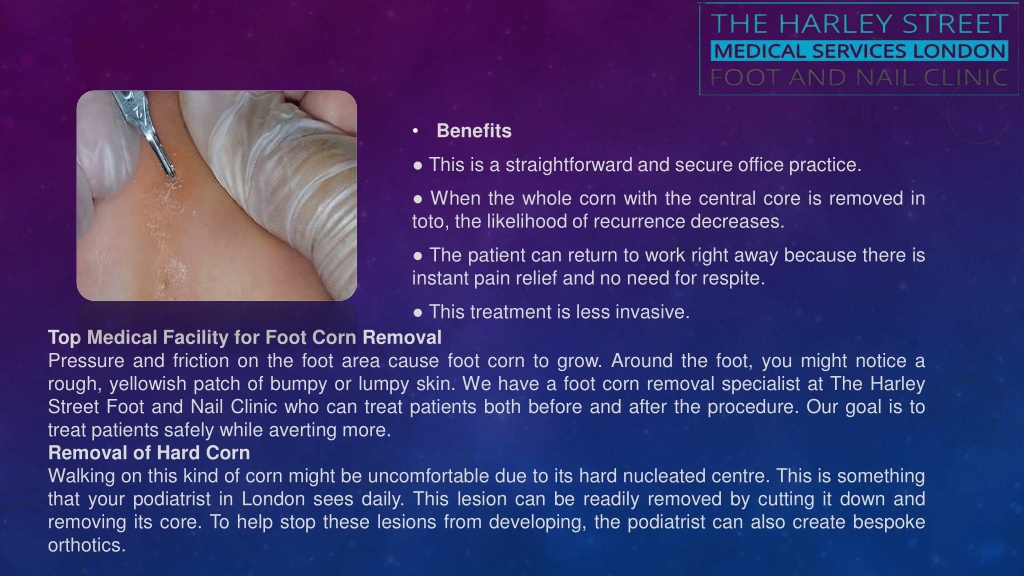 THE HARLEY STREET
MEDICAL SERVICES LONDON
FOOT AND NAIL CLINIC

• Benefits

● This is a straightforward and secure office practice.

● When the whole corn with the central core is removed in toto, the likelihood of recurrence decreases.

● The patient can return to work right away because there is instant pain relief and no need for respite.

● This treatment is less invasive.

Top Medical Facility for Foot Corn Removal
Pressure and friction on the foot area cause foot corn to grow. Around the foot, you might notice a rough, yellowish patch of bumpy or lumpy skin. We have a foot corn removal specialist at The Harley Street Foot and Nail Clinic who can treat patients both before and after the procedure. Our goal is to treat patients safely while averting more.
Removal of Hard Corn
Walking on this kind of corn might be uncomfortable due to its hard nucleated centre. This is something that your podiatrist in London sees daily. This lesion can be readily removed by cutting it down and removing its core. To help stop these lesions from developing, the podiatrist can also create bespoke orthotics.